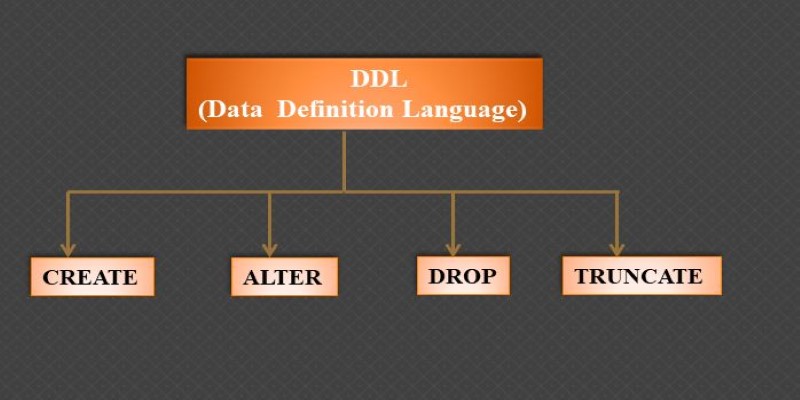 DDL
(Data Definition Language)

CREATE

ALTER

DROP

TRUNCATE